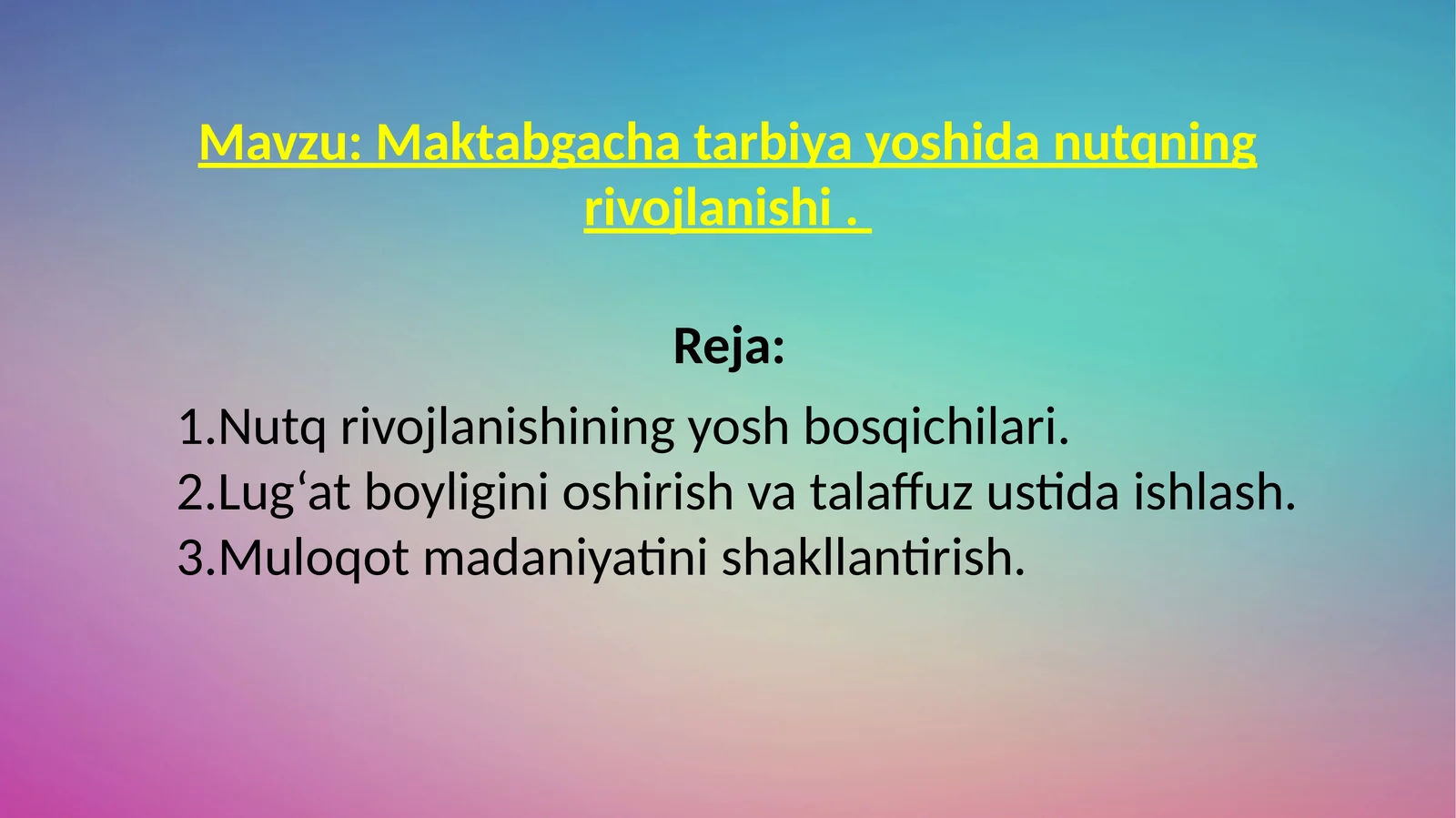 Mavzu: Maktabgacha tarbiya yoshida nutqning rivojlanishi .

Reja:

1.Nutq rivojlanishining yosh bosqichilari.
2.Lug‘at boyligini oshirish va talaffuz ustida ishlash.
3.Muloqot madaniyatini shakllantirish.